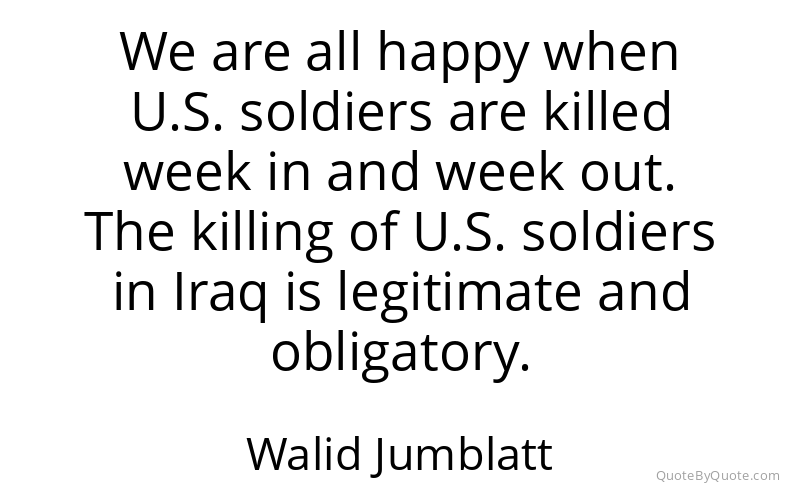 We are all happy when U.S. soldiers are killed week in and week out. The killing of U.S. soldiers in Iraq is legitimate and obligatory.

Walid Jumblatt

QuoteByQuote.com